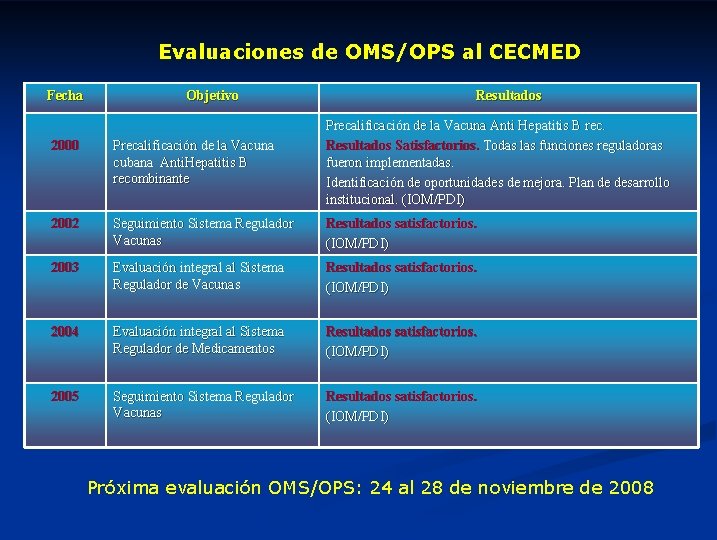 Evaluaciones de OMS/OPS al CECMED

| Fecha | Objetivo | Resultados |
|---|---|---|
| 2000 | Precalificación de la Vacuna cubana AntiHepatitis B recombinante | Precalificación de la Vacuna Anti Hepatitis B rec. Resultados Satisfactorios. Todas las funciones reguladoras fueron implementadas. Identificación de oportunidades de mejora. Plan de desarrollo institucional. (IOM/PDI) |
| 2002 | Seguimiento Sistema Regulador Vacunas | Resultados satisfactorios. (IOM/PDI) |
| 2003 | Evaluación integral al Sistema Regulador de Vacunas | Resultados satisfactorios. (IOM/PDI) |
| 2004 | Evaluación integral al Sistema Regulador de Medicamentos | Resultados satisfactorios. (IOM/PDI) |
| 2005 | Seguimiento Sistema Regulador Vacunas | Resultados satisfactorios. (IOM/PDI) |

Próxima evaluación OMS/OPS: 24 al 28 de noviembre de 2008